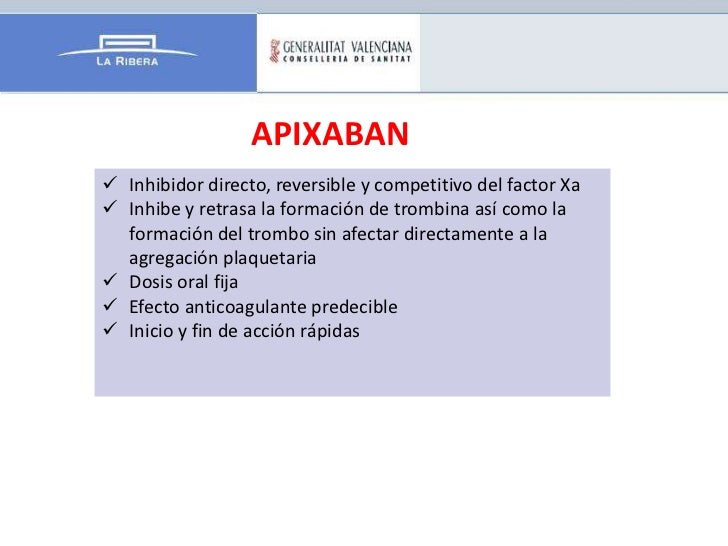 LA RIBERA

GENERALITAT VALENCIANA
CONSELLERIA DE SANITAT

APIXABAN

✓ Inhibidor directo, reversible y competitivo del factor Xa
✓ Inhibe y retrasa la formación de trombina así como la formación del trombo sin afectar directamente a la agregación plaquetaria
✓ Dosis oral fija
✓ Efecto anticoagulante predecible
✓ Inicio y fin de acción rápidas